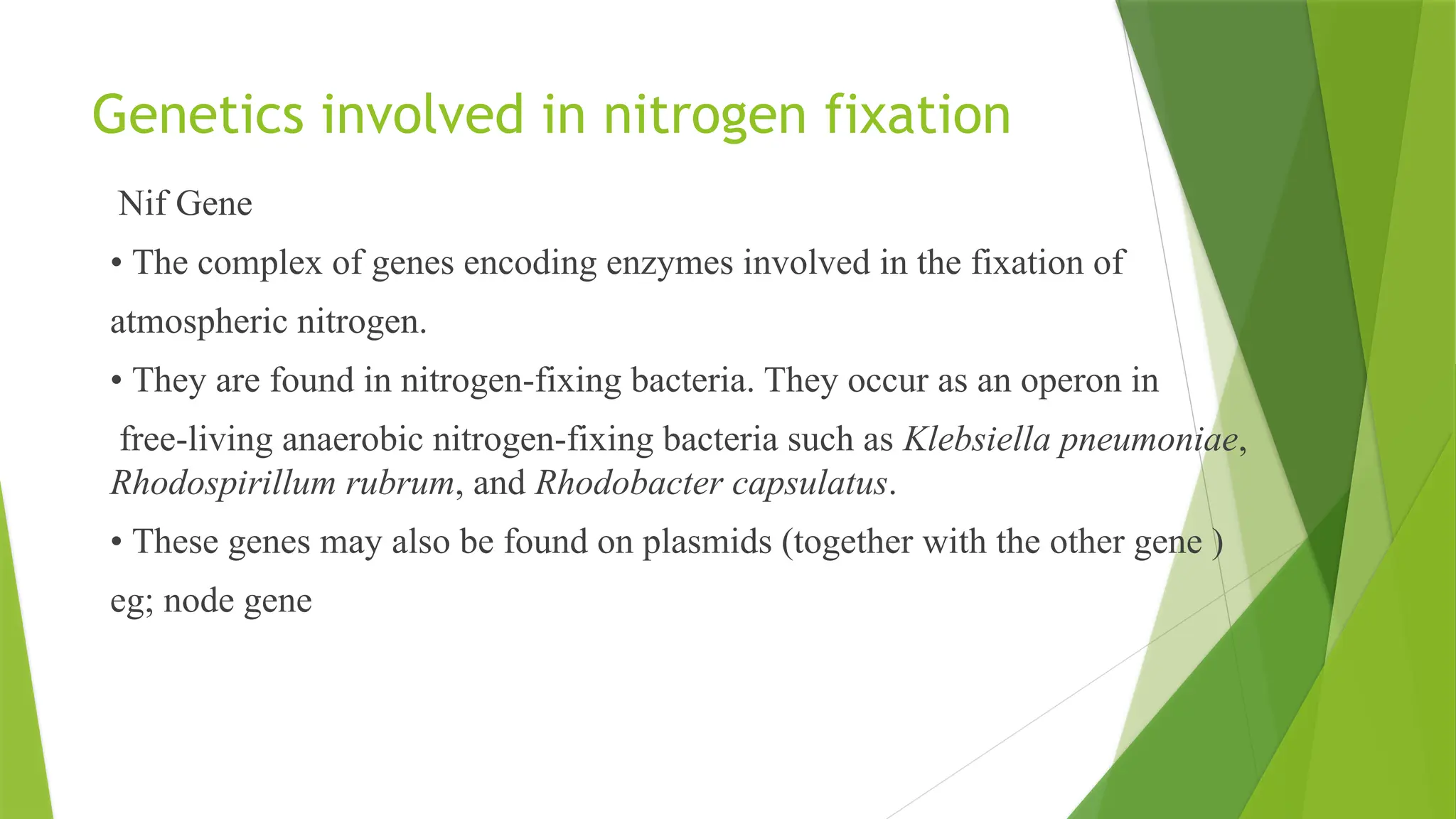 Genetics involved in nitrogen fixation

Nif Gene

• The complex of genes encoding enzymes involved in the fixation of atmospheric nitrogen.

• They are found in nitrogen-fixing bacteria. They occur as an operon in free-living anaerobic nitrogen-fixing bacteria such as Klebsiella pneumoniae, Rhodospirillum rubrum, and Rhodobacter capsulatus.

• These genes may also be found on plasmids (together with the other gene ) eg; node gene